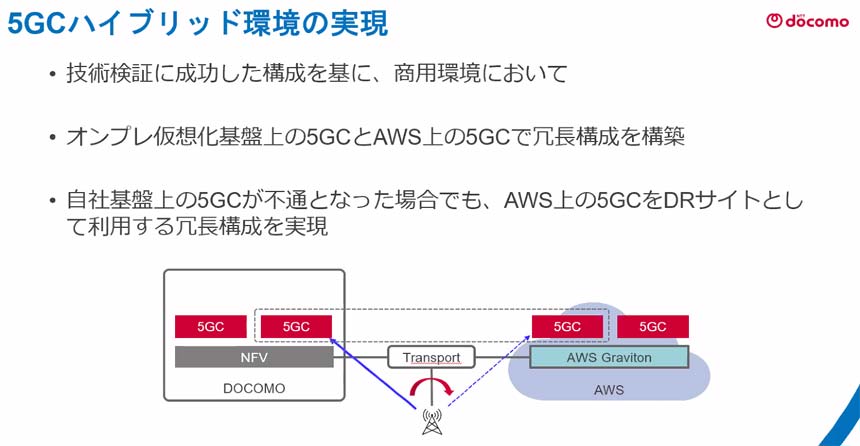 5GCハイブリッド環境の実現

docomo

• 技術検証に成功した構成を基に、商用環境において

• オンプレ仮想化基盤上の5GCとAWS上の5GCで冗長構成を構築

• 自社基盤上の5GCが不通となった場合でも、AWS上の5GCをDRサイトとして利用する冗長構成を実現

5GC

5GC

NFV

DOCOMO

Transport

5GC

5GC

AWS Graviton

AWS